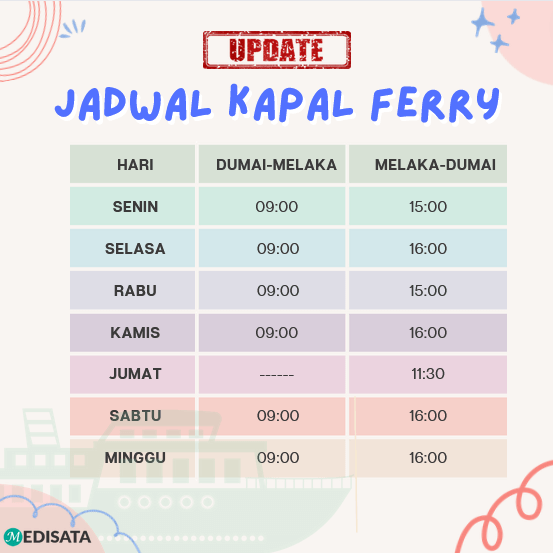 UPDATE

JADWAL KAPAL FERRY

| HARI | DUMAI-MELAKA | MELAKA-DUMAI |
|---|---|---|
| SENIN | 09:00 | 15:00 |
| SELASA | 09:00 | 16:00 |
| RABU | 09:00 | 15:00 |
| KAMIS | 09:00 | 16:00 |
| JUMAT | ------ | 11:30 |
| SABTU | 09:00 | 16:00 |
| MINGGU | 09:00 | 16:00 |

MEDISATA